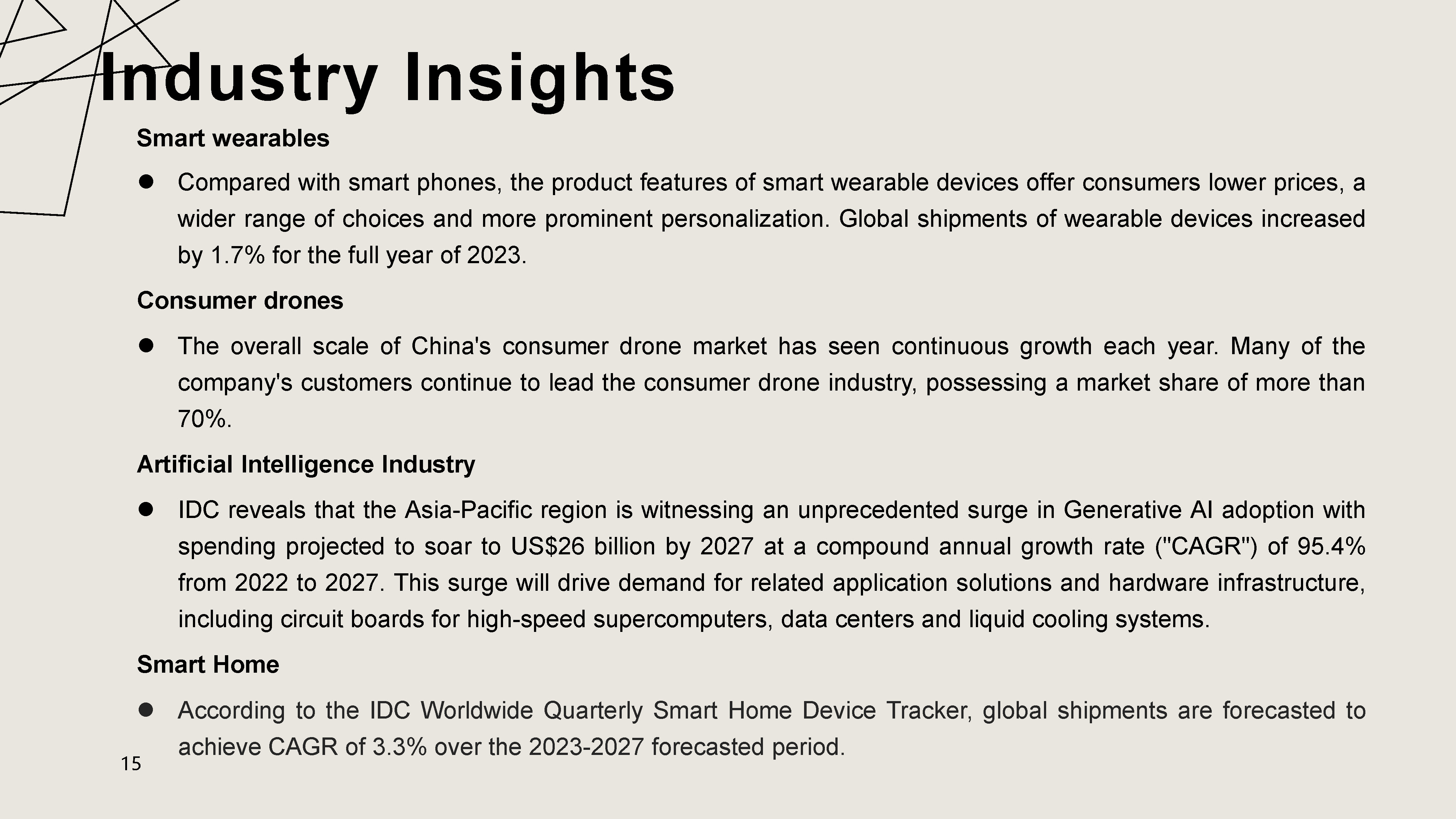 Industry Insights

Smart wearables

● Compared with smart phones, the product features of smart wearable devices offer consumers lower prices, a wider range of choices and more prominent personalization. Global shipments of wearable devices increased by 1.7% for the full year of 2023.

Consumer drones

● The overall scale of China's consumer drone market has seen continuous growth each year. Many of the company's customers continue to lead the consumer drone industry, possessing a market share of more than 70%.

Artificial Intelligence Industry

● IDC reveals that the Asia-Pacific region is witnessing an unprecedented surge in Generative AI adoption with spending projected to soar to US$26 billion by 2027 at a compound annual growth rate ("CAGR") of 95.4% from 2022 to 2027. This surge will drive demand for related application solutions and hardware infrastructure, including circuit boards for high-speed supercomputers, data centers and liquid cooling systems.

Smart Home

● According to the IDC Worldwide Quarterly Smart Home Device Tracker, global shipments are forecasted to achieve CAGR of 3.3% over the 2023-2027 forecasted period.

15